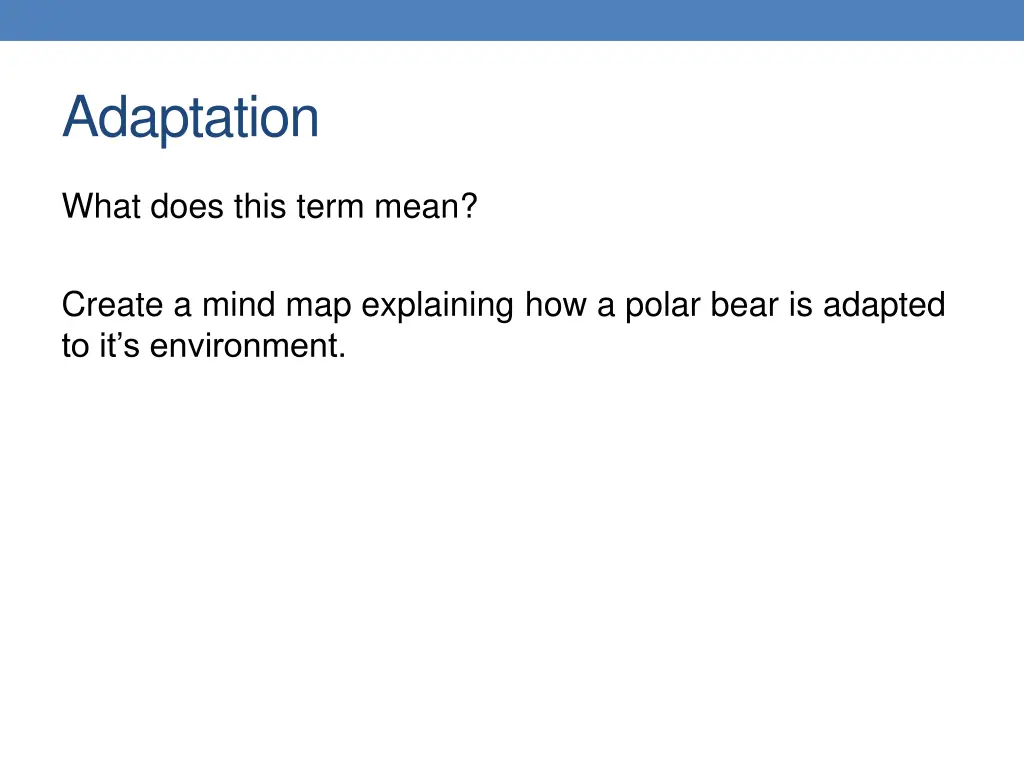 Adaptation

What does this term mean?

Create a mind map explaining how a polar bear is adapted to it’s environment.